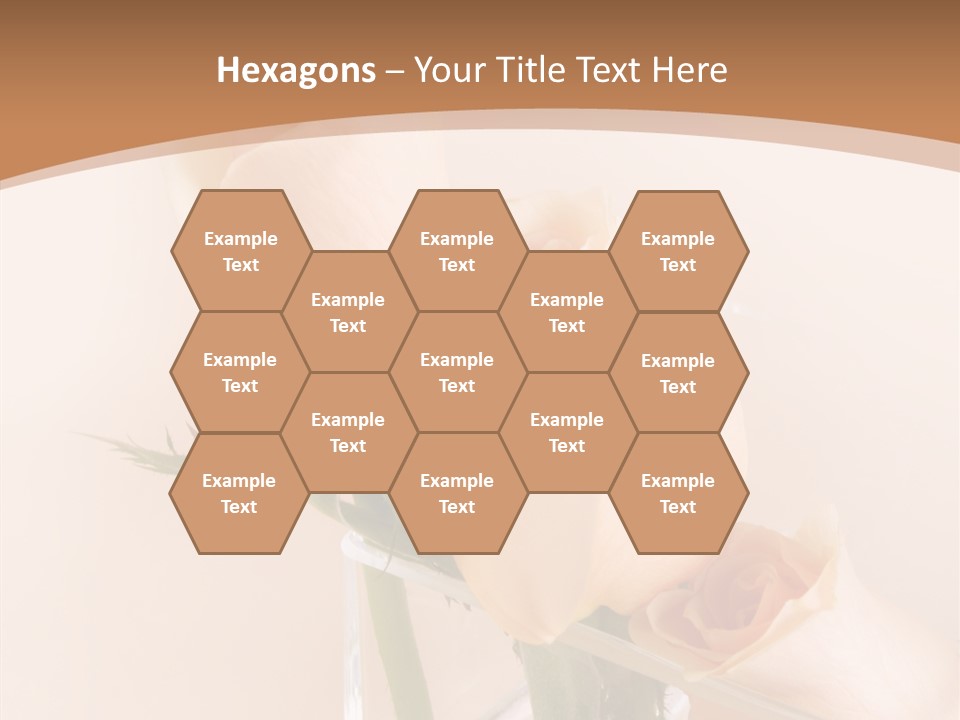 Hexagons – Your Title Text Here

Example Text

Example Text

Example Text

Example Text

Example Text

Example Text

Example Text

Example Text

Example Text

Example Text

Example Text

Example Text

Example Text